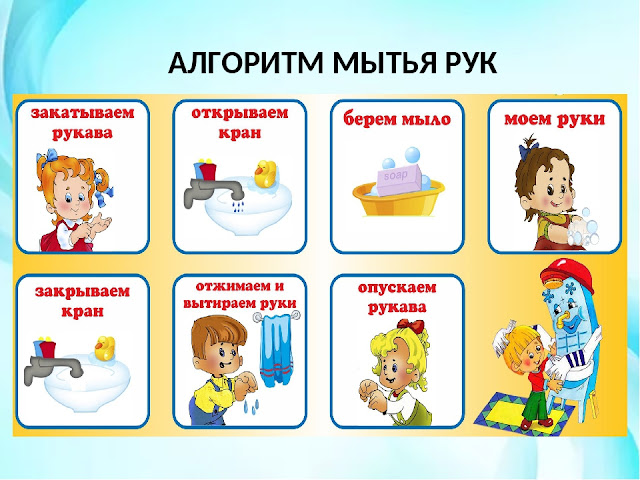 АЛГОРИТМ МЫТЬЯ РУК

закатываем рукава

открываем кран

берем мыло

soap

моем руки

закрываем кран

отжимаем и вытираем руки

опускаем рукава